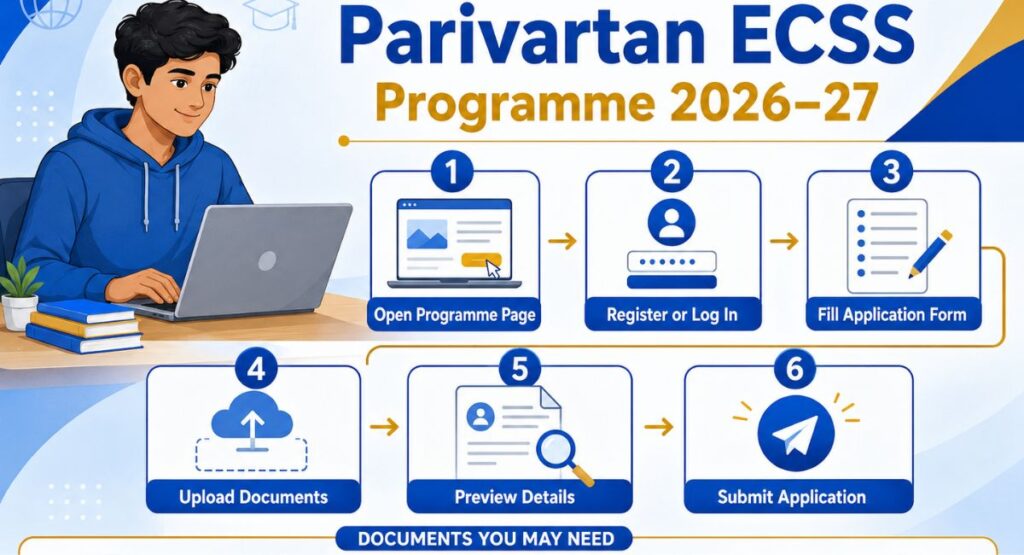 Parivartan ECSS
Programme 2026–27

1
Open Programme Page

2
Register or Log In

3
Fill Application Form

4
Upload Documents

5
Preview Details

6
Submit Application

DOCUMENTS YOU MAY NEED